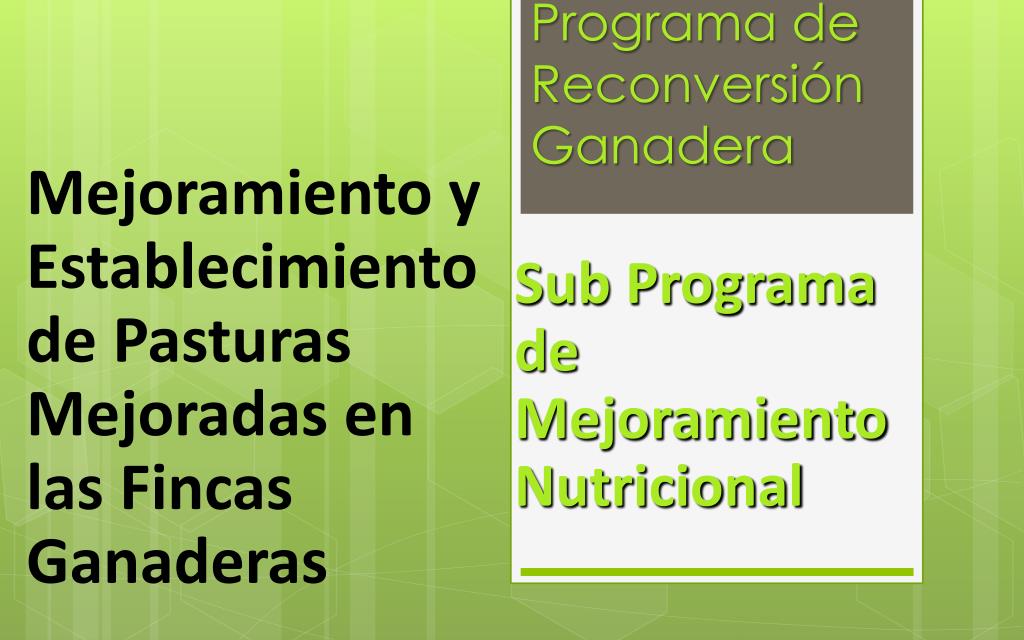 Mejoramiento y Establecimiento de Pasturas Mejoradas en las Fincas Ganaderas

Programa de Reconversión Ganadera

Sub Programa de Mejoramiento Nutricional